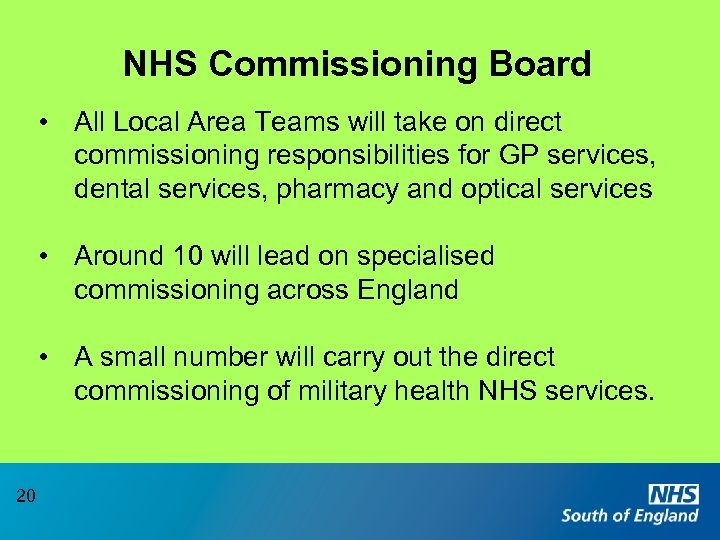 NHS Commissioning Board

• All Local Area Teams will take on direct commissioning responsibilities for GP services, dental services, pharmacy and optical services

• Around 10 will lead on specialised commissioning across England

• A small number will carry out the direct commissioning of military health NHS services.

20

NHS
South of England